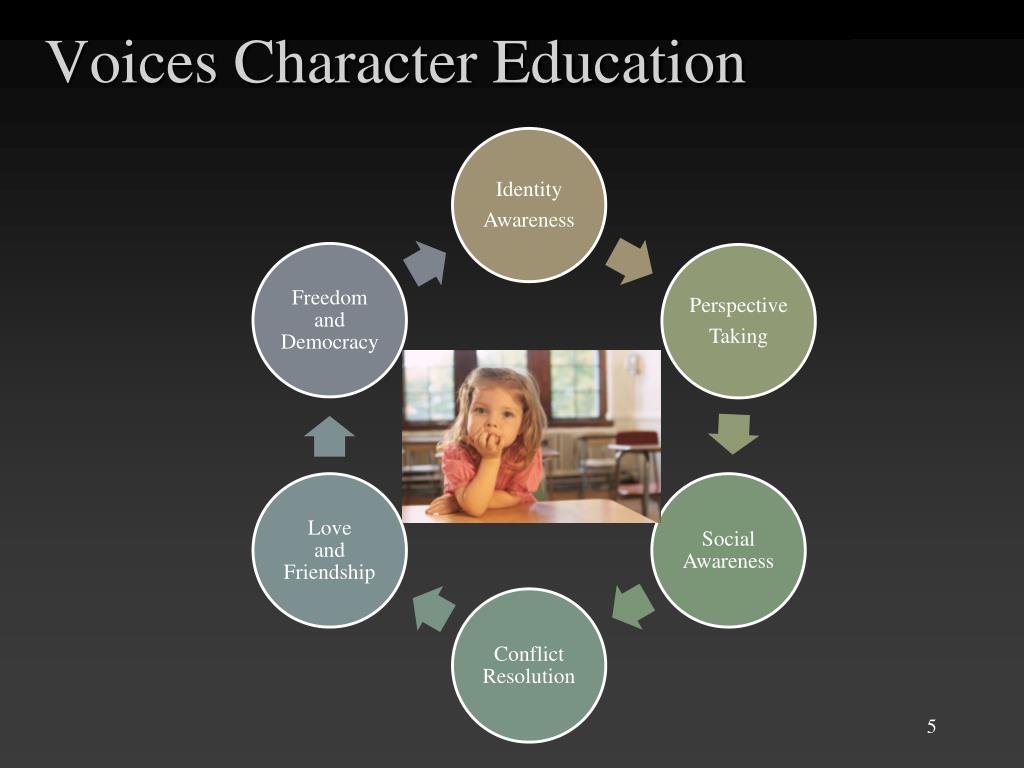 Voices Character Education

Identity Awareness

Perspective Taking

Social Awareness

Conflict Resolution

Love and Friendship

Freedom and Democracy

5